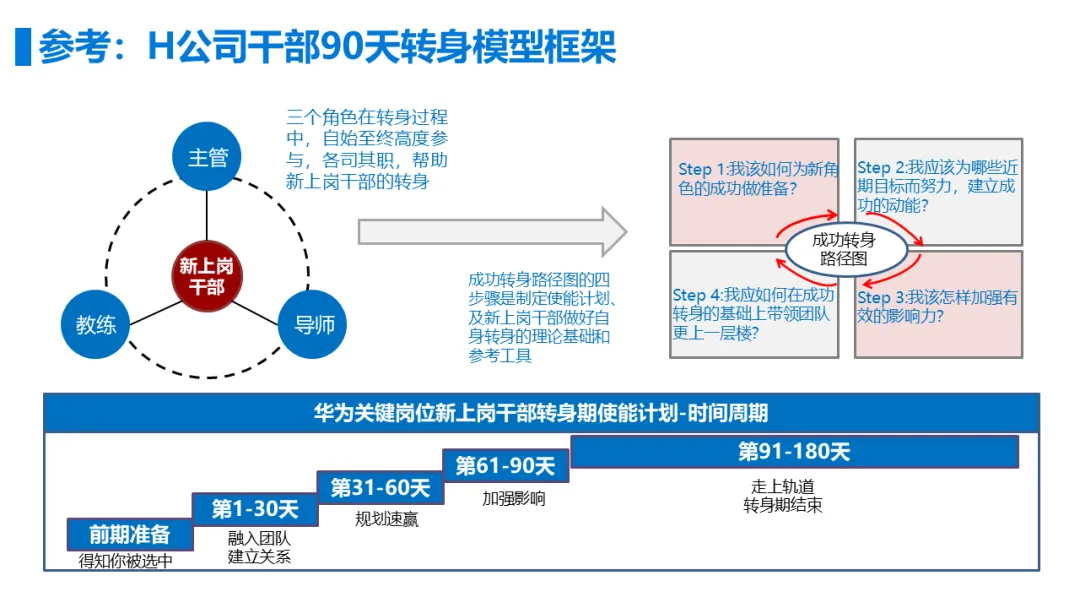 参考：H公司干部90天转身模型框架

主管

新上岗干部

教练

导师

三个角色在转身过程中，自始至终高度参与，各司其职，帮助新上岗干部的转身

成功转身路径图的四步骤是制定使能计划、及新上岗干部做好自身转身的理论基础和参考工具

Step 1:我该如何为新角色的成功做准备?

Step 2:我应该为哪些近期目标而努力，建立成功的动能?

成功转身路径图

Step 4:我应如何在成功转身的基础上带领团队更上一层楼?

Step 3:我该怎样加强有效的影响力?

华为关键岗位新上岗干部转身期使能计划-时间周期

前期准备
得知你被选中

第1-30天
融入团队
建立关系

第31-60天
规划速赢

第61-90天
加强影响

第91-180天
走上轨道
转身期结束